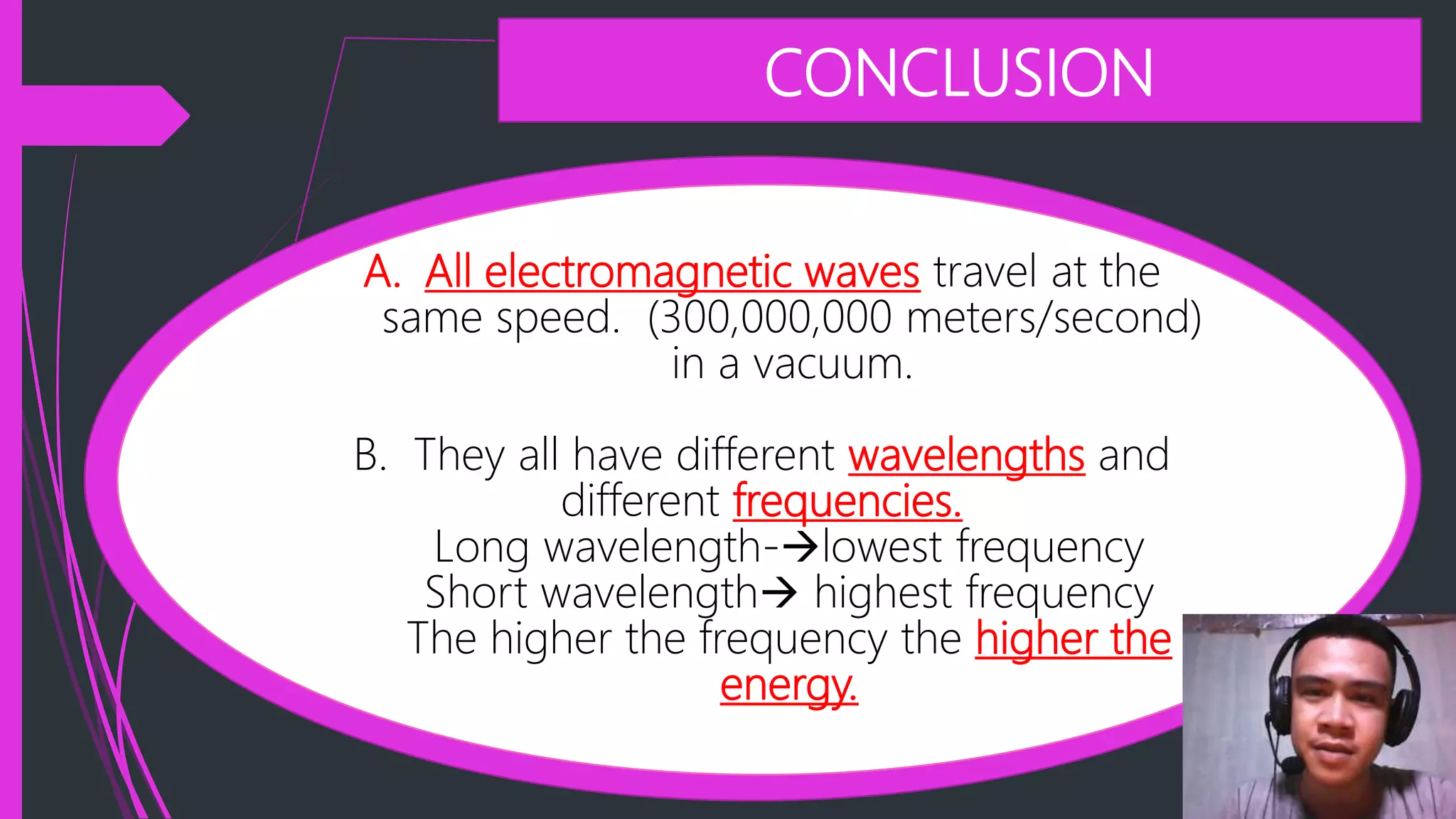 CONCLUSION

A. All electromagnetic waves travel at the same speed. (300,000,000 meters/second) in a vacuum.

B. They all have different wavelengths and different frequencies.
Long wavelength-→lowest frequency
Short wavelength→ highest frequency
The higher the frequency the higher the energy.